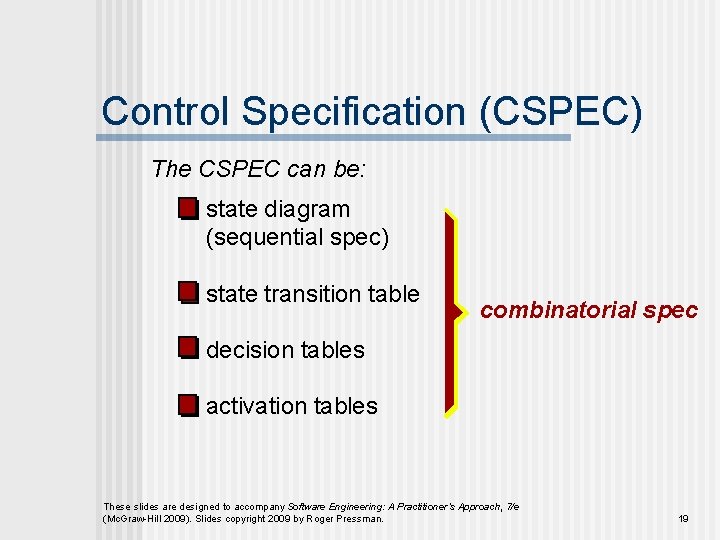 Control Specification (CSPEC)

The CSPEC can be:

state diagram (sequential spec)

state transition table

decision tables

activation tables

combinatorial spec

These slides are designed to accompany Software Engineering: A Practitioner's Approach, 7/e (McGraw-Hill 2009). Slides copyright 2009 by Roger Pressman.

19